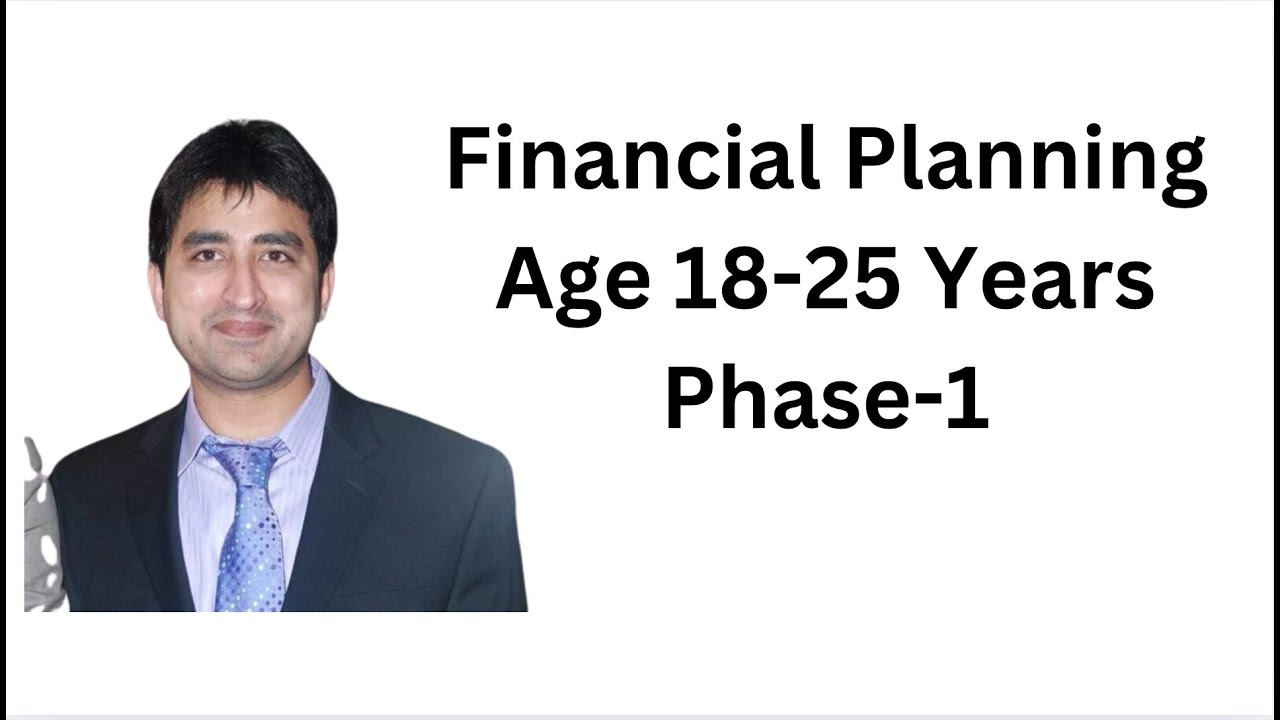 Financial Planning
Age 18-25 Years
Phase-1